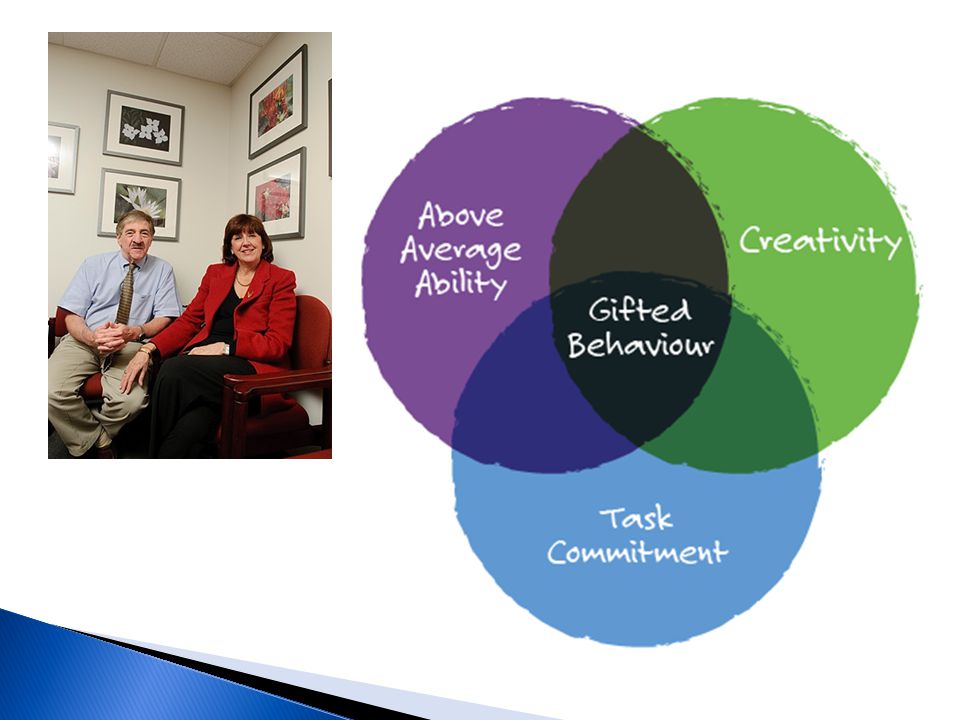 Above Average Ability

Creativity

Gifted Behaviour

Task Commitment